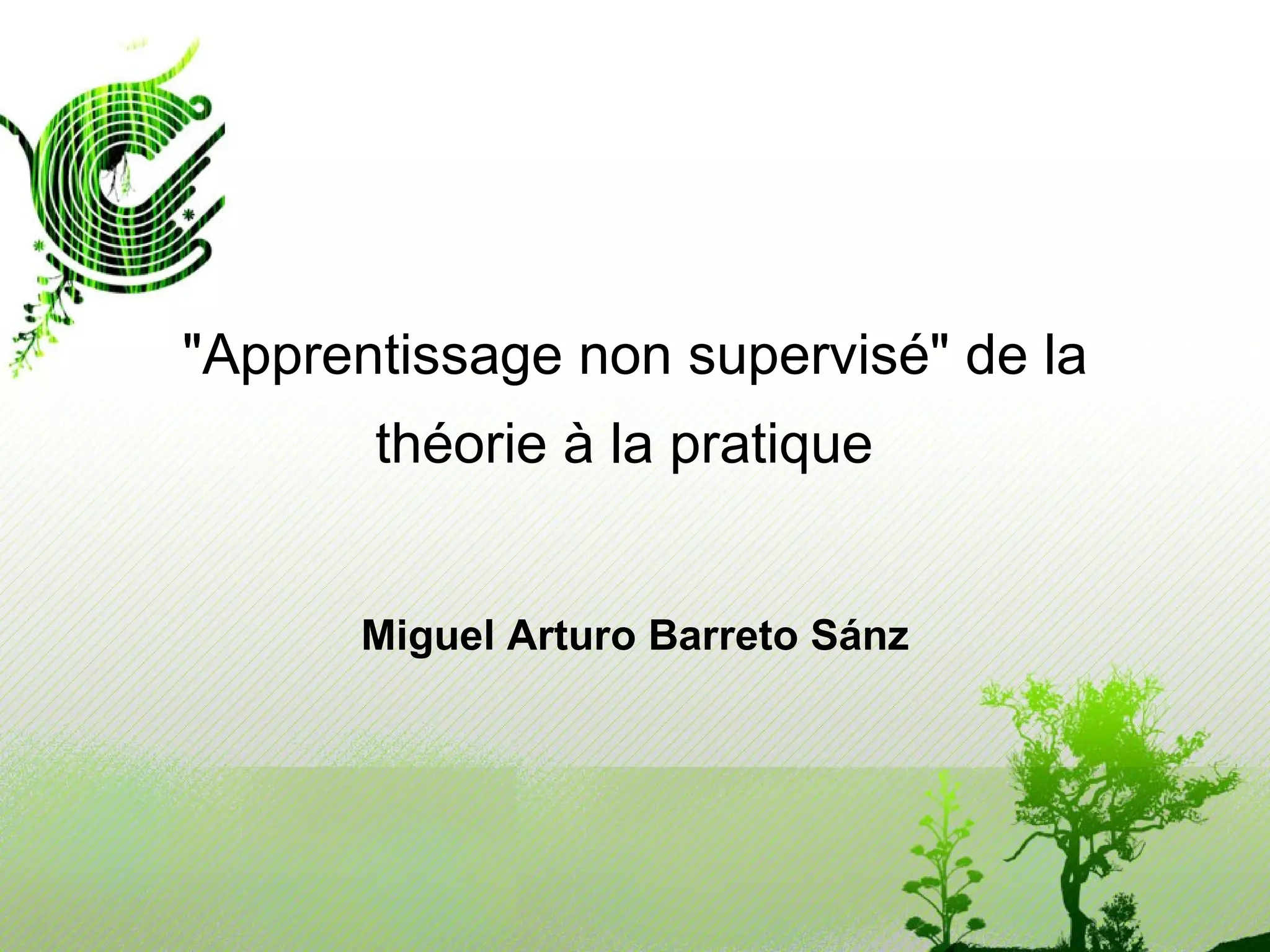 "Apprentissage non supervisé" de la théorie à la pratique

Miguel Arturo Barreto Sánz